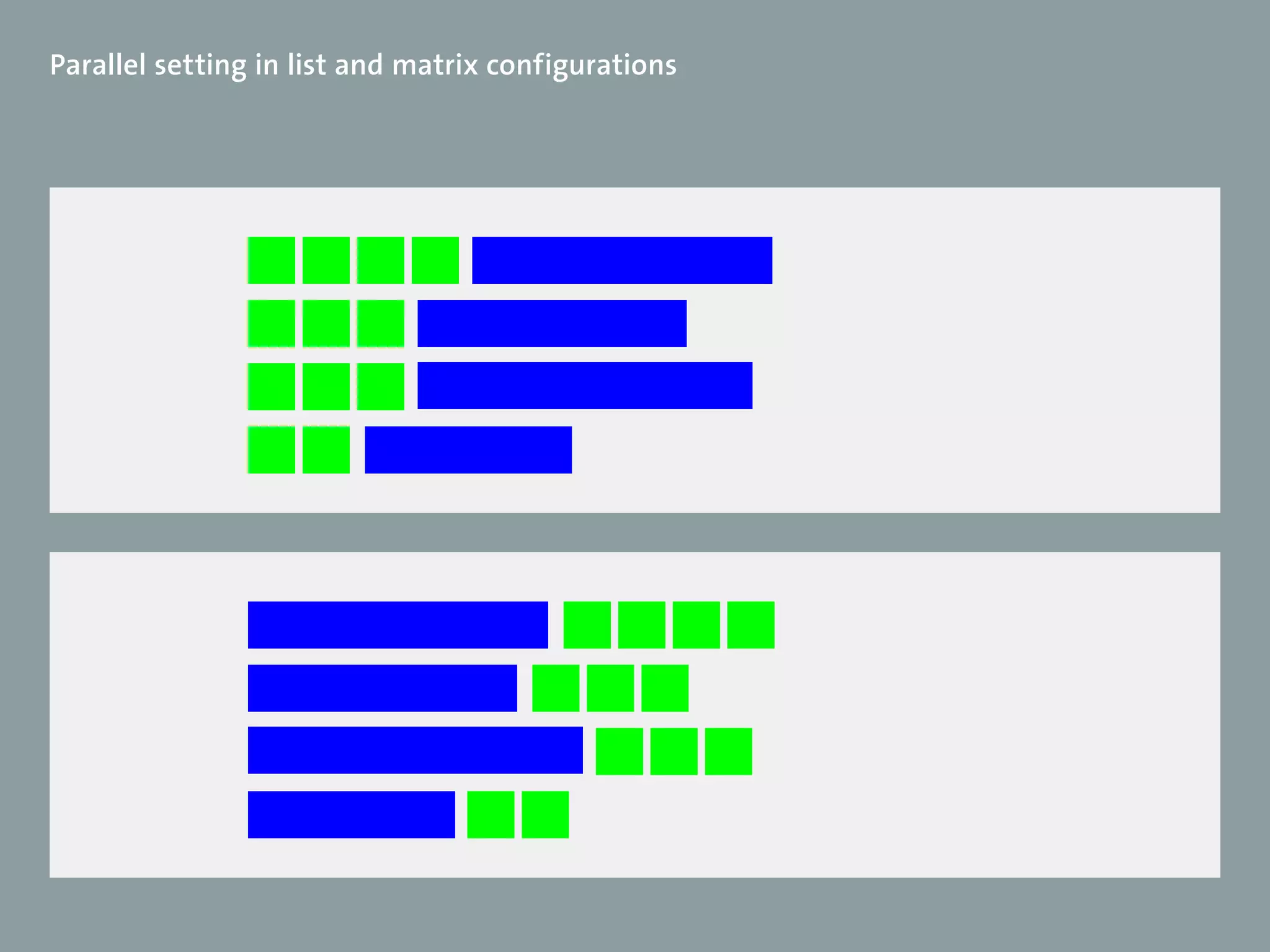 Parallel setting in list and matrix configurations